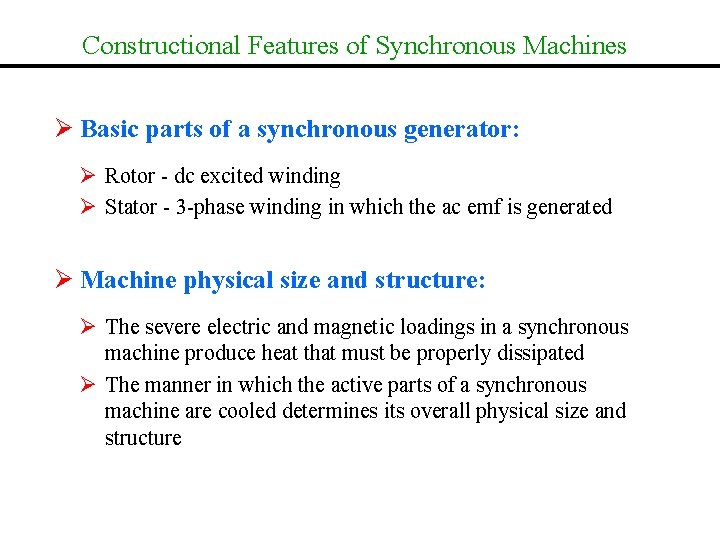 Constructional Features of Synchronous Machines

➢ Basic parts of a synchronous generator:

➢ Rotor - dc excited winding
➢ Stator - 3-phase winding in which the ac emf is generated

➢ Machine physical size and structure:

➢ The severe electric and magnetic loadings in a synchronous machine produce heat that must be properly dissipated
➢ The manner in which the active parts of a synchronous machine are cooled determines its overall physical size and structure